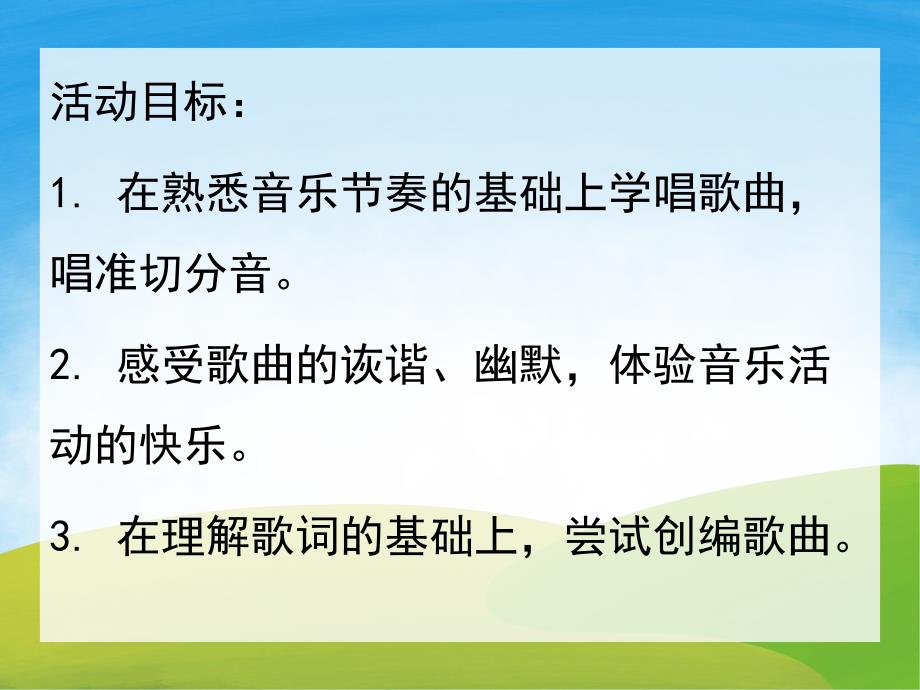 活动目标：

1. 在熟悉音乐节奏的基础上学唱歌曲，唱准切分音。

2. 感受歌曲的诙谐、幽默，体验音乐活动的快乐。

3. 在理解歌词的基础上，尝试创编歌曲。